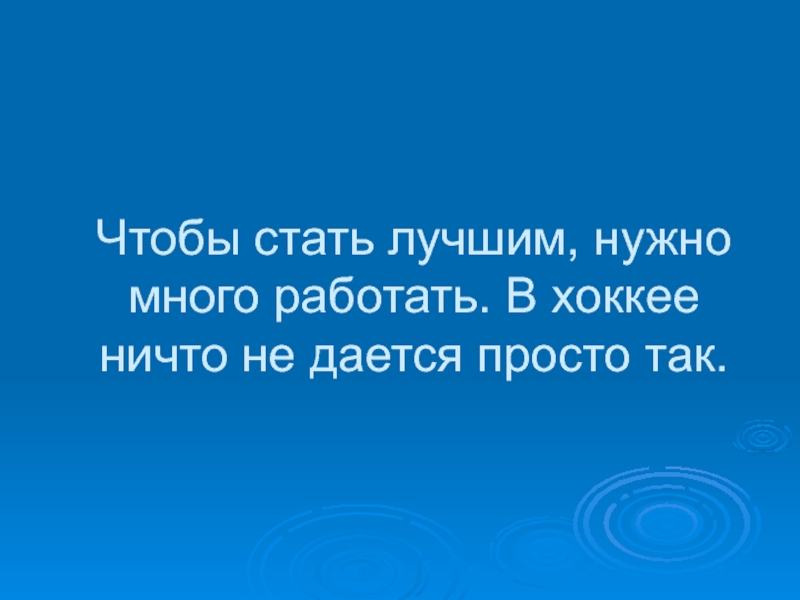 Чтобы стать лучшим, нужно много работать. В хоккее ничто не дается просто так.